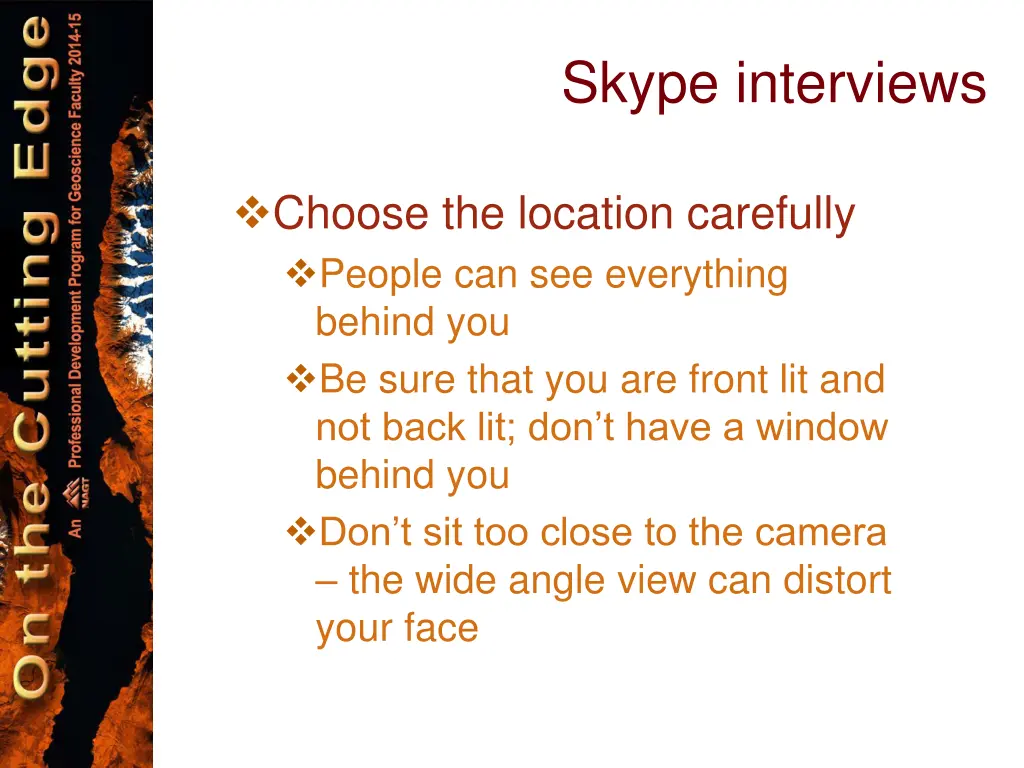 On the Cutting Edge
An NAGT Professional Development Program for Geoscience Faculty 2014-15

Skype interviews

❖Choose the location carefully
❖People can see everything behind you
❖Be sure that you are front lit and not back lit; don't have a window behind you
❖Don't sit too close to the camera – the wide angle view can distort your face